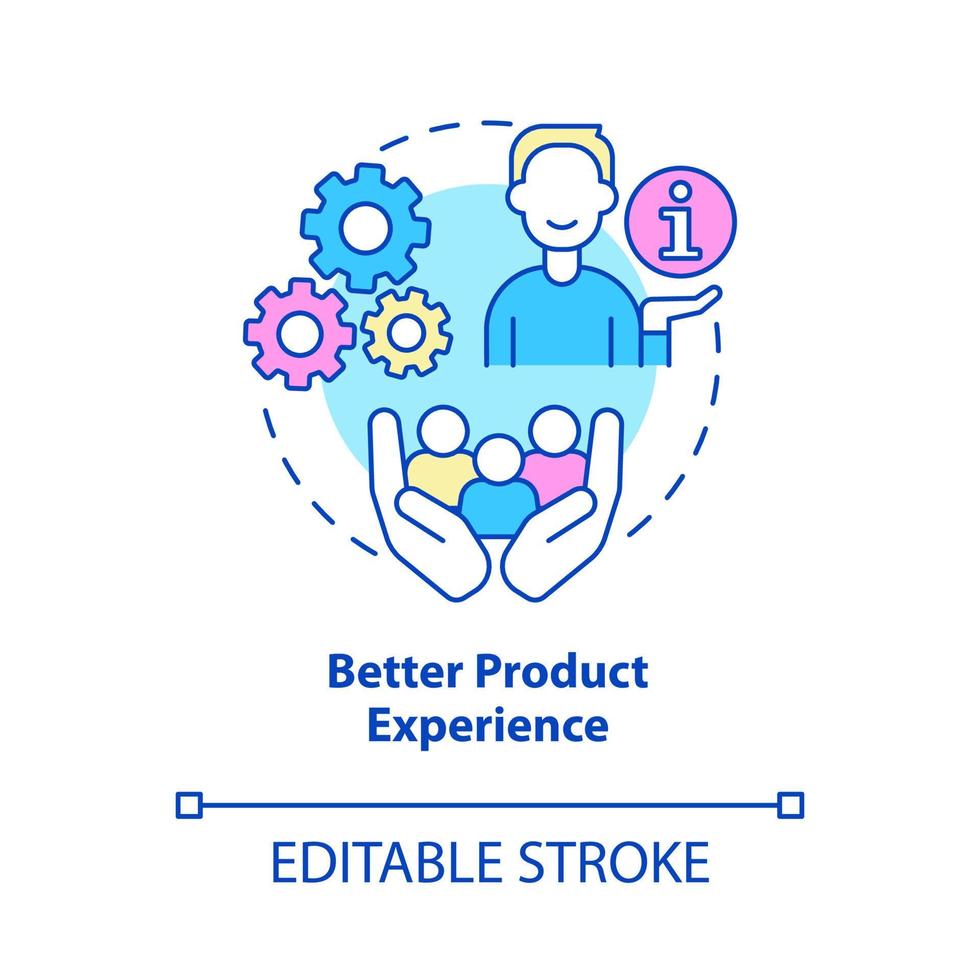 i

Better Product Experience

EDITABLE STROKE